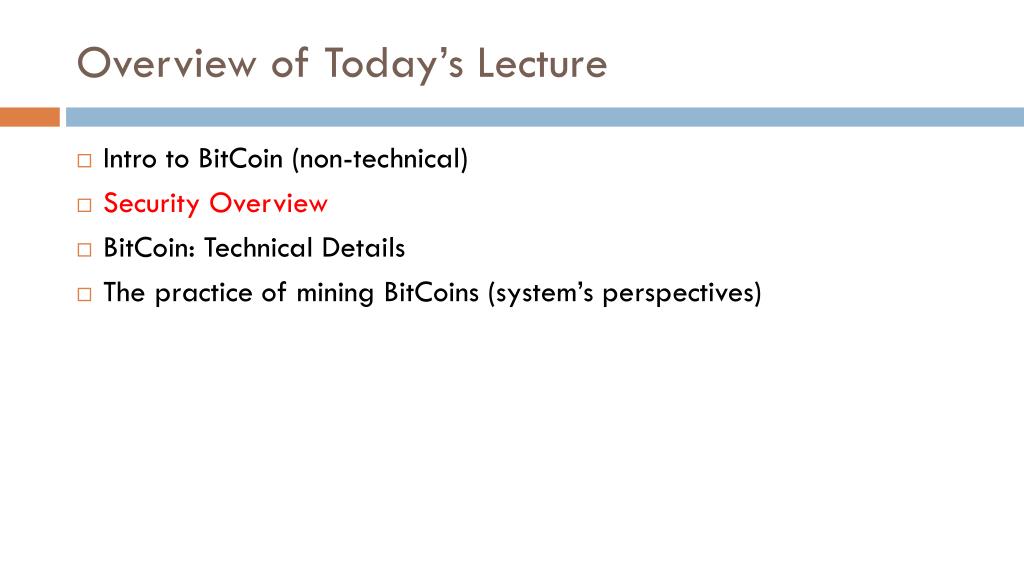 Overview of Today's Lecture

□ Intro to BitCoin (non-technical)
□ Security Overview
□ BitCoin: Technical Details
□ The practice of mining BitCoins (system's perspectives)